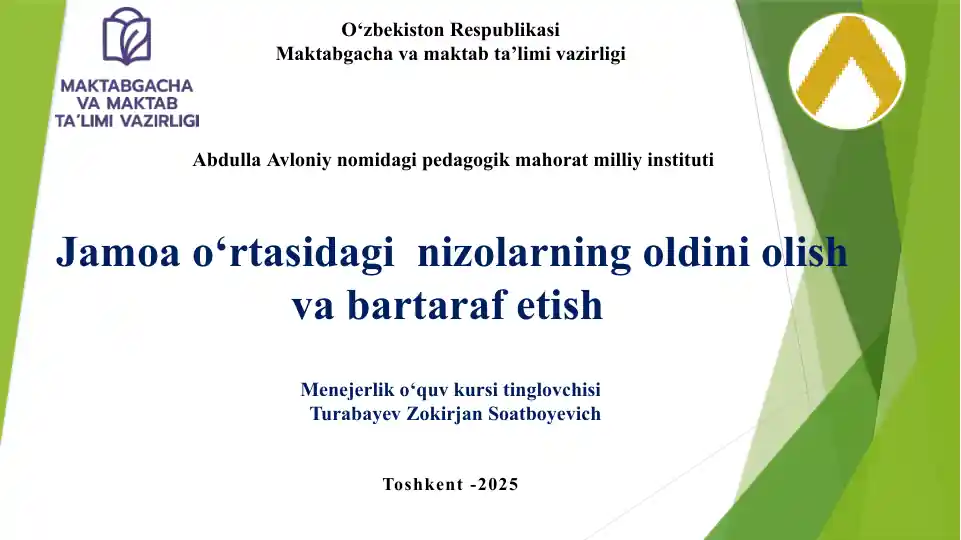 MAKTABGACHA VA MAKTAB TA'LIMI VAZIRLIGI

O‘zbekiston Respublikasi
Maktabgacha va maktab ta’limi vazirligi

Abdulla Avloniy nomidagi pedagogik mahorat milliy instituti

Jamoa o‘rtasidagi nizolarning oldini olish va bartaraf etish

Menejerlik o‘quv kursi tinglovchisi
Turabayev Zokirjan Soatboyevich

Toshkent -2025